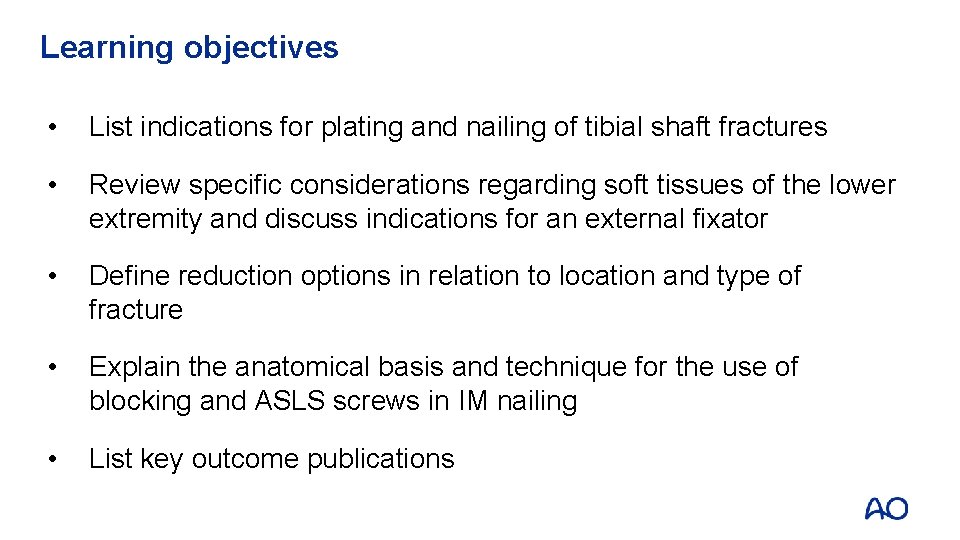 Learning objectives

• List indications for plating and nailing of tibial shaft fractures

• Review specific considerations regarding soft tissues of the lower extremity and discuss indications for an external fixator

• Define reduction options in relation to location and type of fracture

• Explain the anatomical basis and technique for the use of blocking and ASLS screws in IM nailing

• List key outcome publications

AO